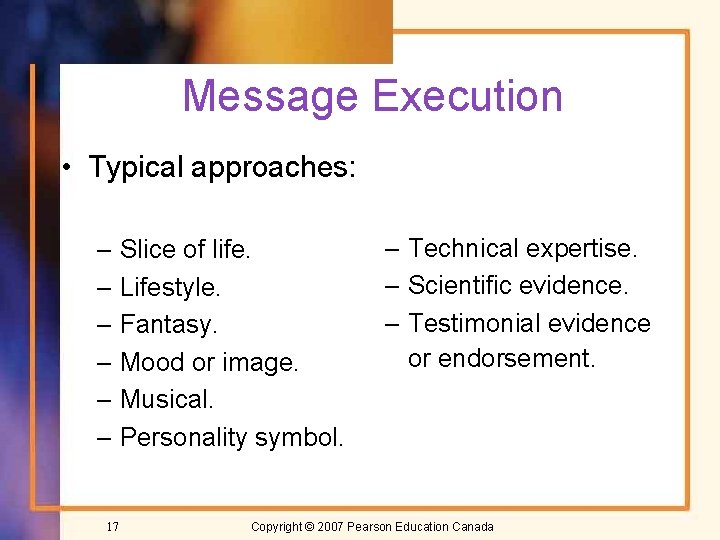 Message Execution

• Typical approaches:

– Slice of life.
– Lifestyle.
– Fantasy.
– Mood or image.
– Musical.
– Personality symbol.

– Technical expertise.
– Scientific evidence.
– Testimonial evidence or endorsement.

17

Copyright © 2007 Pearson Education Canada